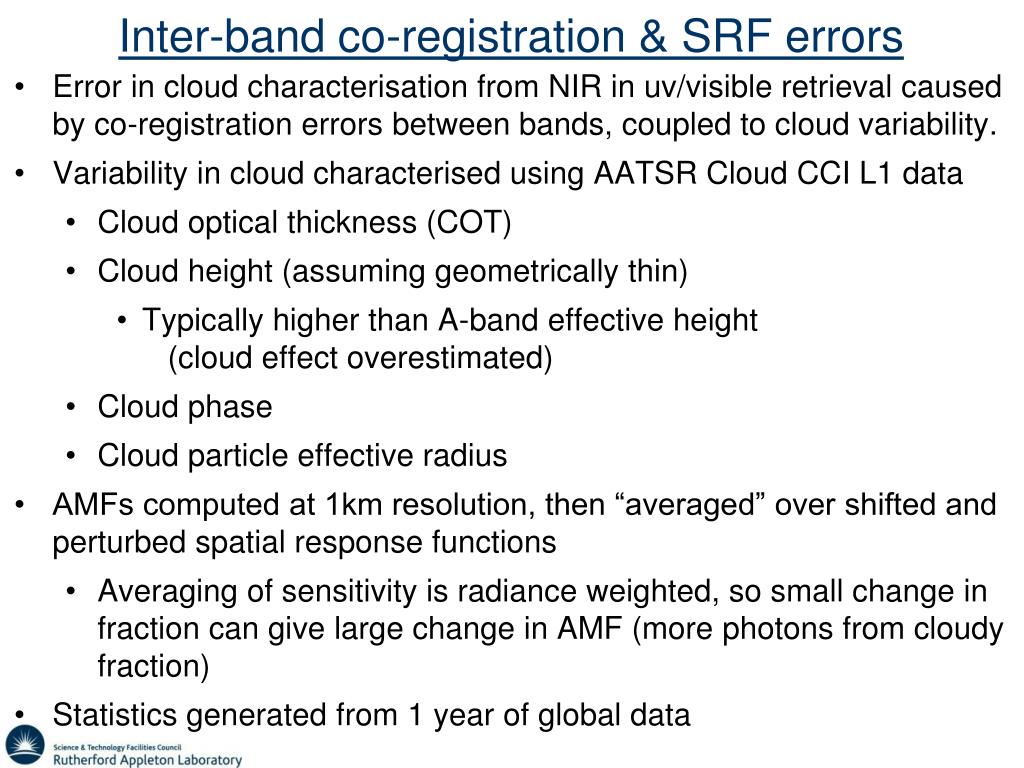 Inter-band co-registration & SRF errors

• Error in cloud characterisation from NIR in uv/visible retrieval caused by co-registration errors between bands, coupled to cloud variability.
• Variability in cloud characterised using AATSR Cloud CCI L1 data
  • Cloud optical thickness (COT)
  • Cloud height (assuming geometrically thin)
    • Typically higher than A-band effective height (cloud effect overestimated)
  • Cloud phase
  • Cloud particle effective radius
• AMFs computed at 1km resolution, then “averaged” over shifted and perturbed spatial response functions
  • Averaging of sensitivity is radiance weighted, so small change in fraction can give large change in AMF (more photons from cloudy fraction)
• Statistics generated from 1 year of global data

Science & Technology Facilities Council
Rutherford Appleton Laboratory